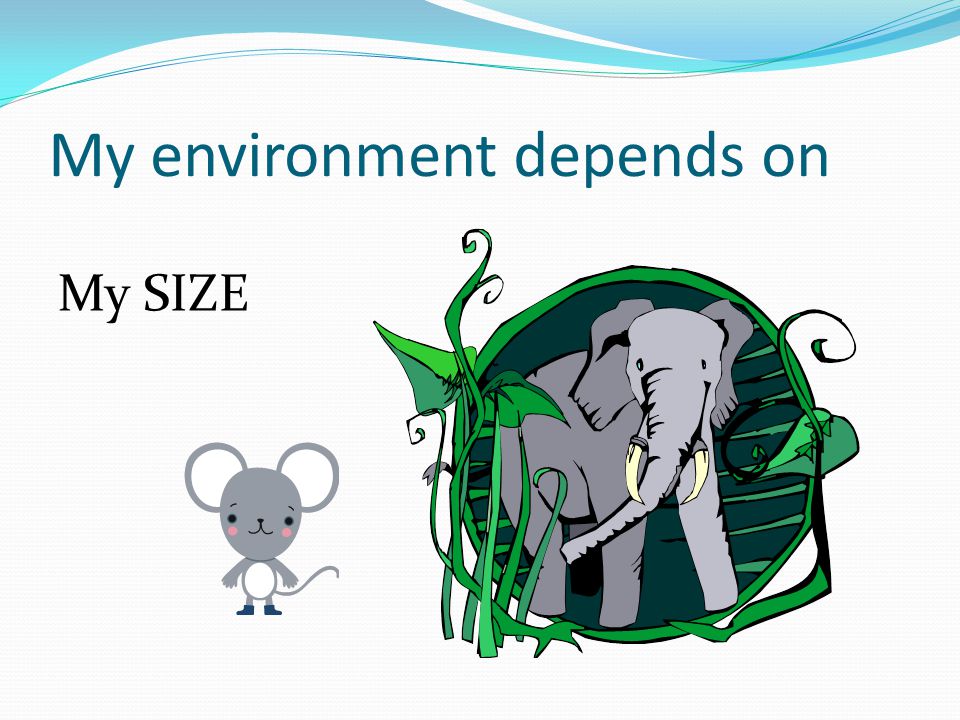 My environment depends on

My SIZE